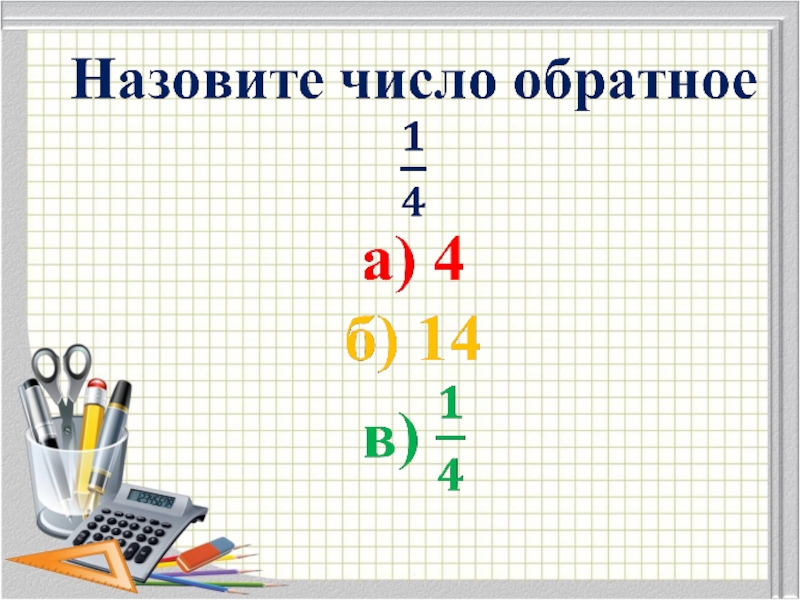 Назовите число обратное $\frac{1}{4}$

а) 4

б) 14

в) $\frac{1}{4}$

12345678